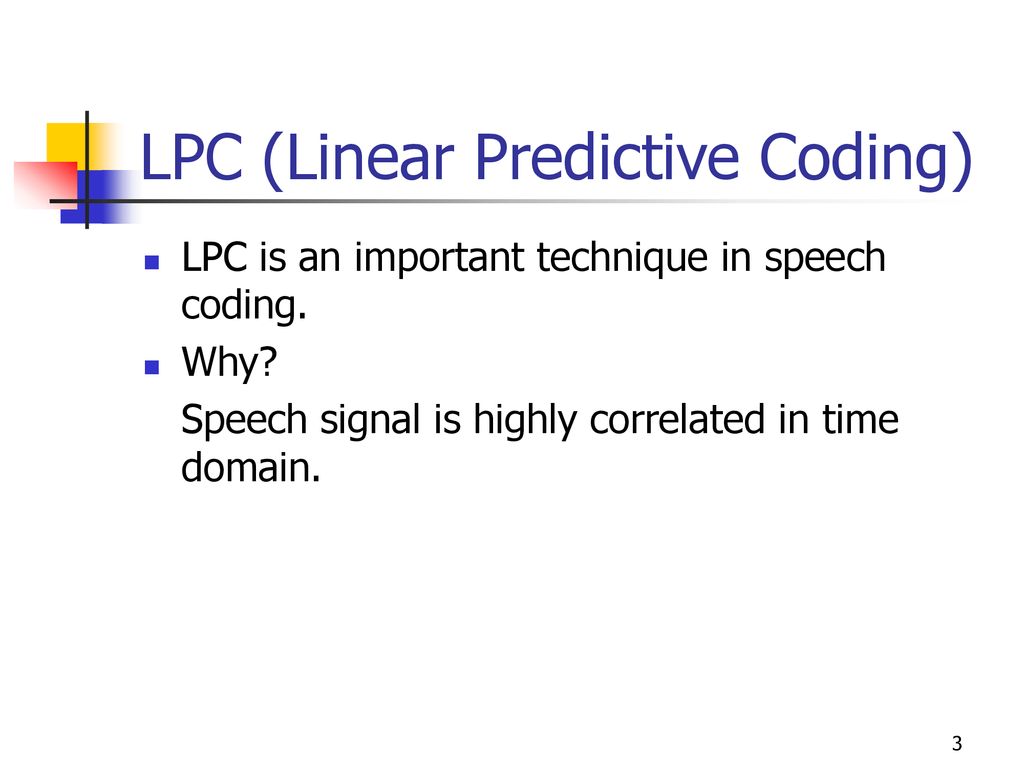 LPC (Linear Predictive Coding)

LPC is an important technique in speech coding.

Why?

Speech signal is highly correlated in time domain.

3